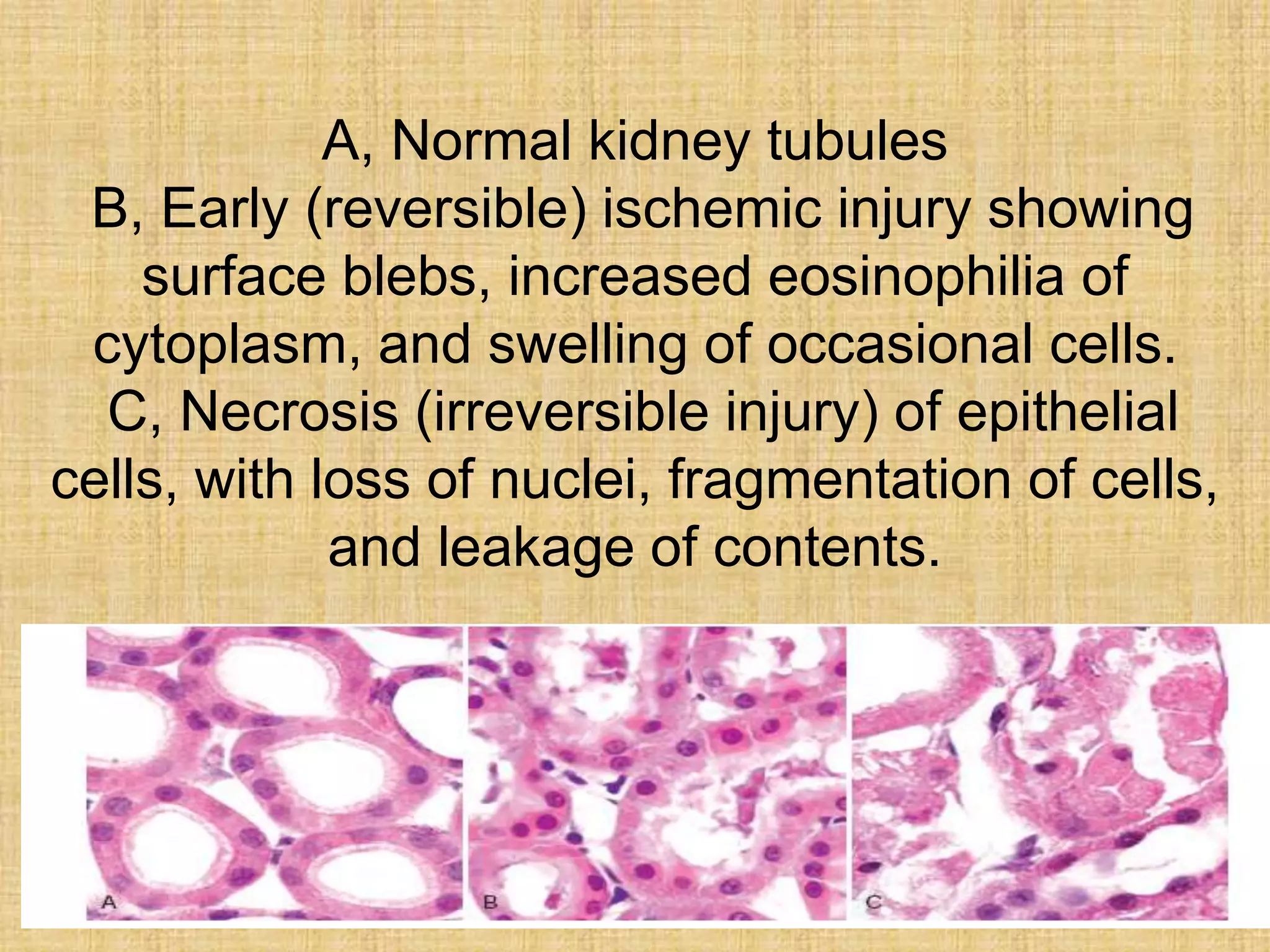 A, Normal kidney tubules
B, Early (reversible) ischemic injury showing surface blebs, increased eosinophilia of cytoplasm, and swelling of occasional cells.
C, Necrosis (irreversible injury) of epithelial cells, with loss of nuclei, fragmentation of cells, and leakage of contents.

A

B

C